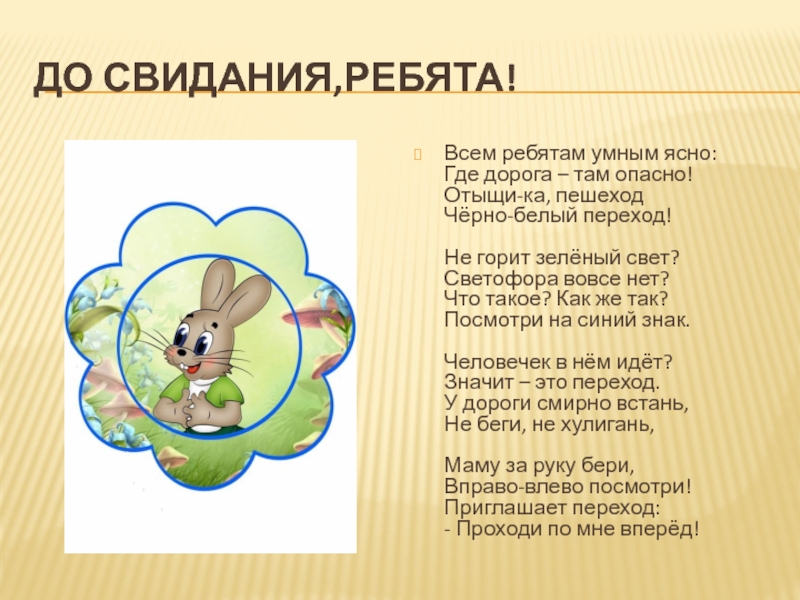 ДО СВИДАНИЯ,РЕБЯТА!

Всем ребятам умным ясно:
Где дорога – там опасно!
Отыщи-ка, пешеход
Чёрно-белый переход!

Не горит зелёный свет?
Светофора вовсе нет?
Что такое? Как же так?
Посмотри на синий знак.

Человечек в нём идёт?
Значит – это переход.
У дороги смирно встань,
Не беги, не хулигань,

Маму за руку бери,
Вправо-влево посмотри!
Приглашает переход:
- Проходи по мне вперёд!